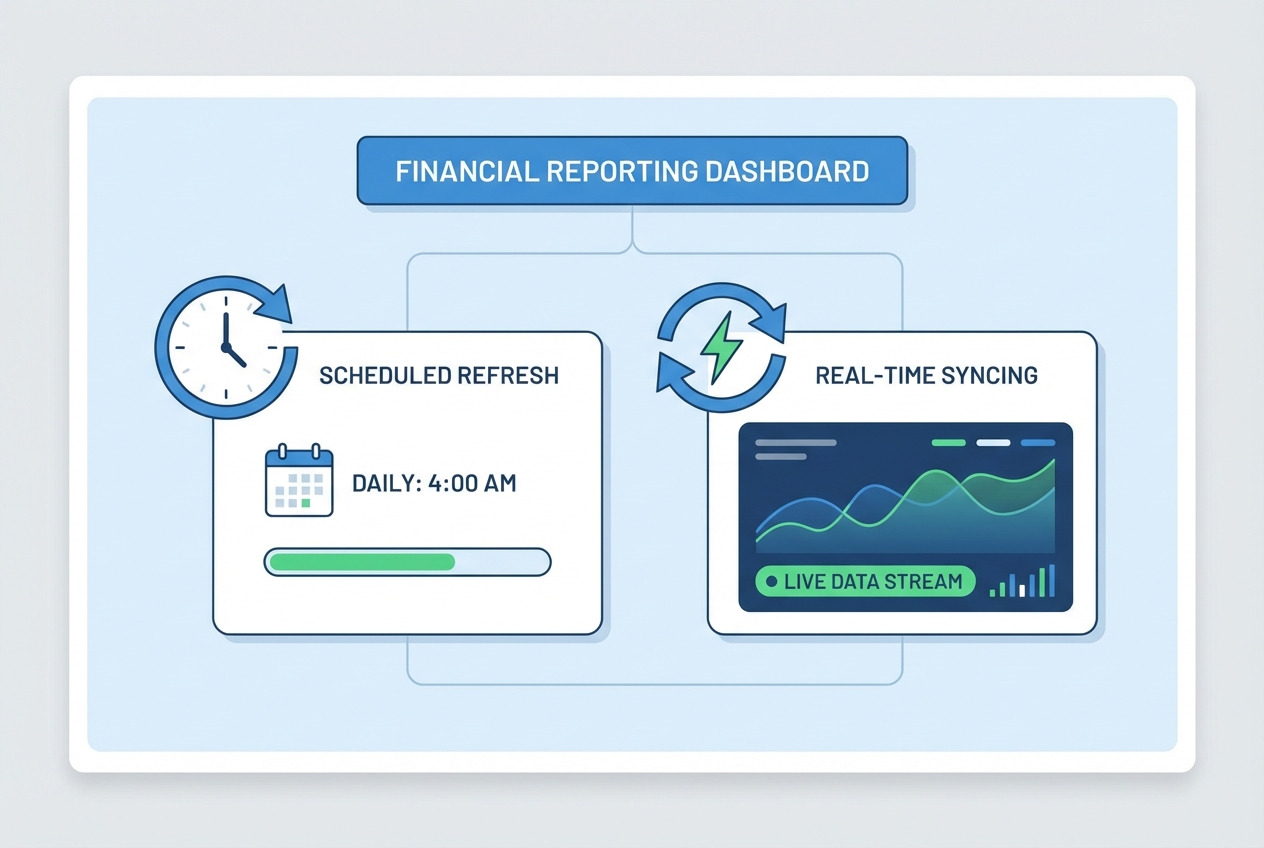 FINANCIAL REPORTING DASHBOARD

SCHEDULED REFRESH

DAILY: 4:00 AM

REAL-TIME SYNCING

LIVE DATA STREAM